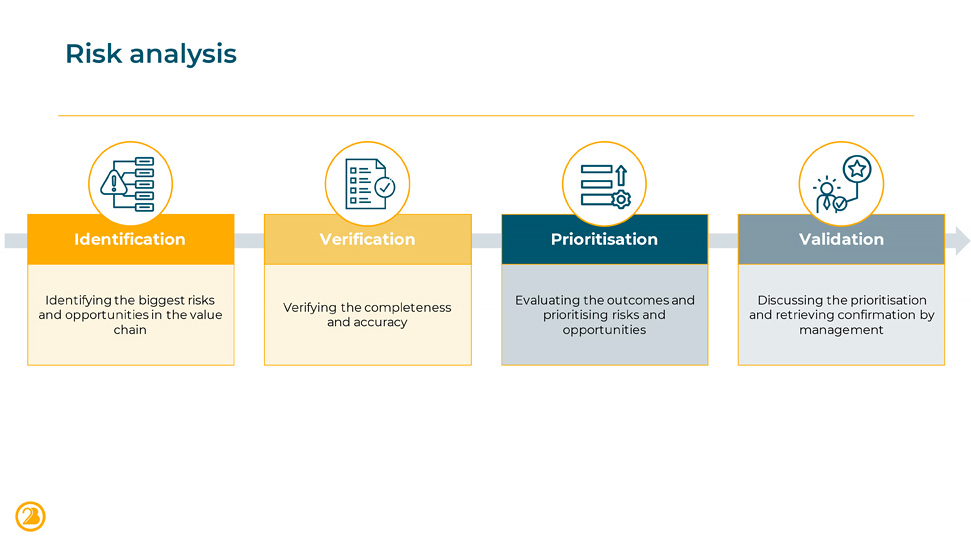 Risk analysis

Identification

Identifying the biggest risks and opportunities in the value chain

Verification

Verifying the completeness and accuracy

Prioritisation

Evaluating the outcomes and prioritising risks and opportunities

Validation

Discussing the prioritisation and retrieving confirmation by management